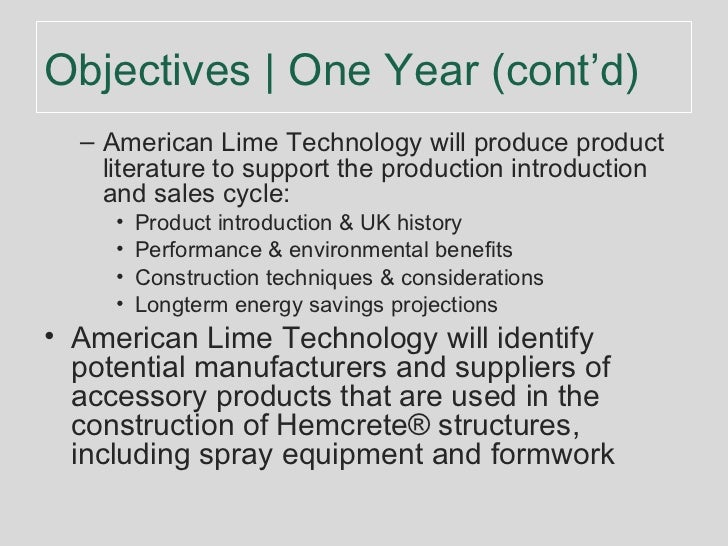 Objectives | One Year (cont’d)

– American Lime Technology will produce product literature to support the production introduction and sales cycle:
• Product introduction & UK history
• Performance & environmental benefits
• Construction techniques & considerations
• Longterm energy savings projections

• American Lime Technology will identify potential manufacturers and suppliers of accessory products that are used in the construction of Hemcrete® structures, including spray equipment and formwork